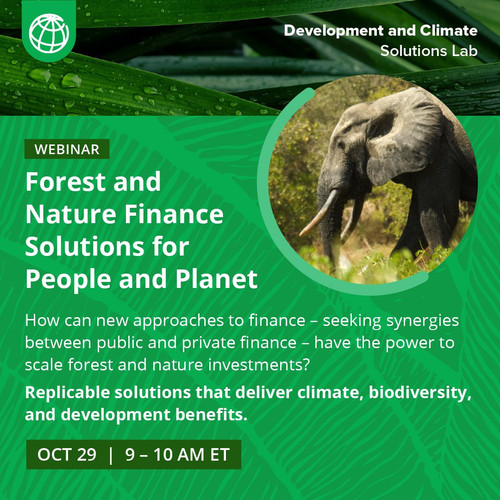 Development and Climate
Solutions Lab

WEBINAR

Forest and Nature Finance Solutions for People and Planet

How can new approaches to finance – seeking synergies between public and private finance – have the power to scale forest and nature investments?

Replicable solutions that deliver climate, biodiversity, and development benefits.

OCT 29 | 9 – 10 AM ET